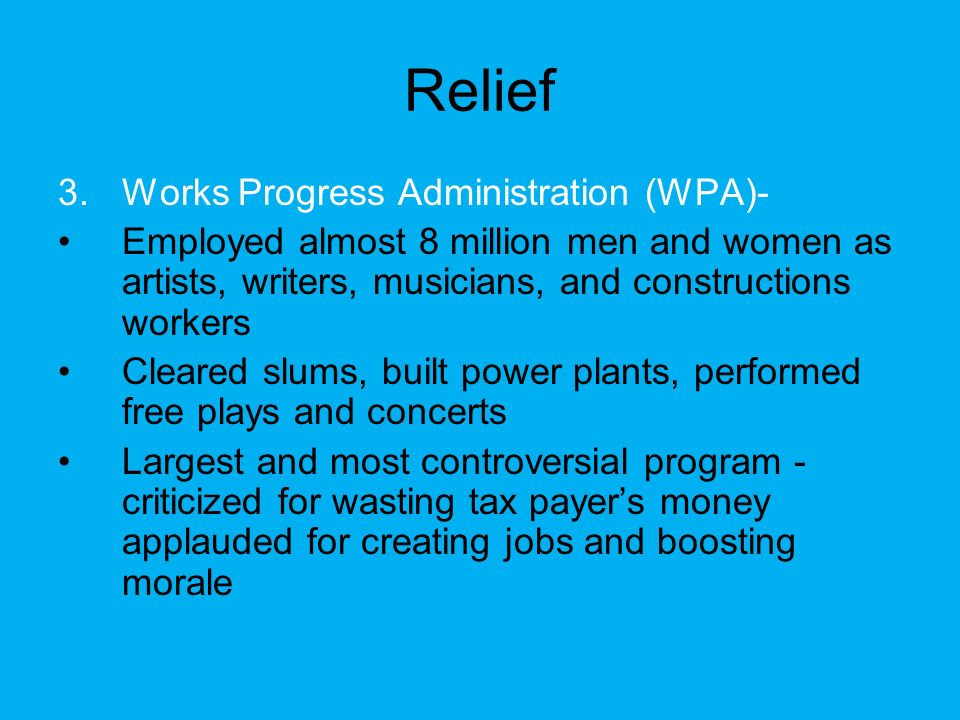 Relief

3. Works Progress Administration (WPA)-

• Employed almost 8 million men and women as artists, writers, musicians, and constructions workers

• Cleared slums, built power plants, performed free plays and concerts

• Largest and most controversial program - criticized for wasting tax payer’s money applauded for creating jobs and boosting morale